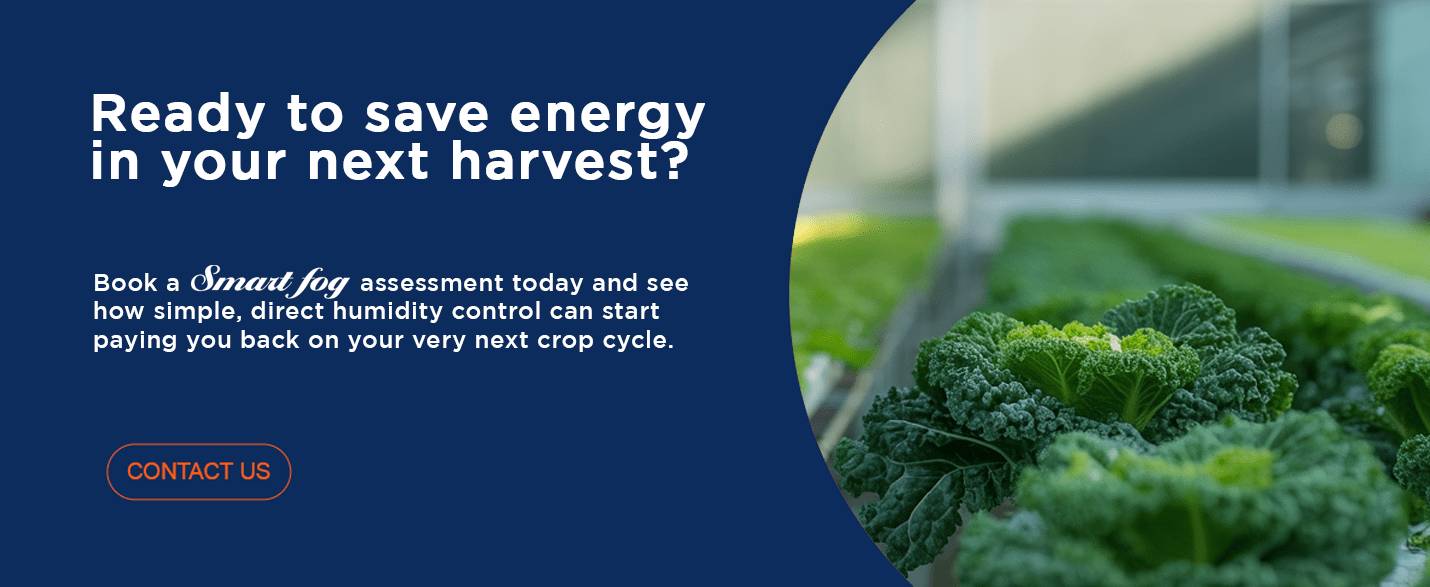 Ready to save energy in your next harvest?

Book a Smart fog assessment today and see how simple, direct humidity control can start paying you back on your very next crop cycle.

CONTACT US